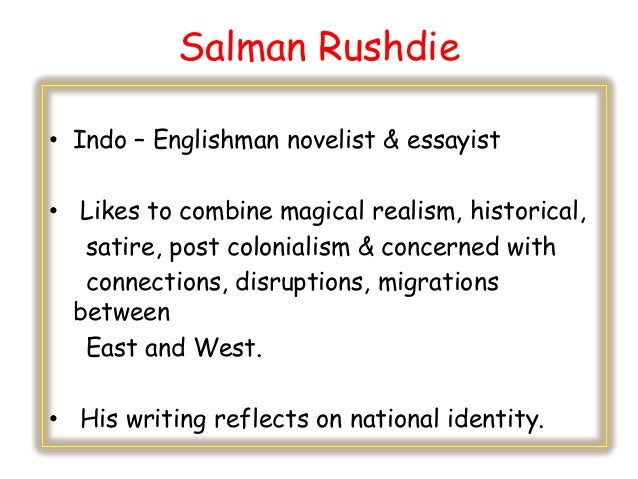 Salman Rushdie

• Indo – Englishman novelist & essayist

• Likes to combine magical realism, historical, satire, post colonialism & concerned with connections, disruptions, migrations between East and West.

• His writing reflects on national identity.